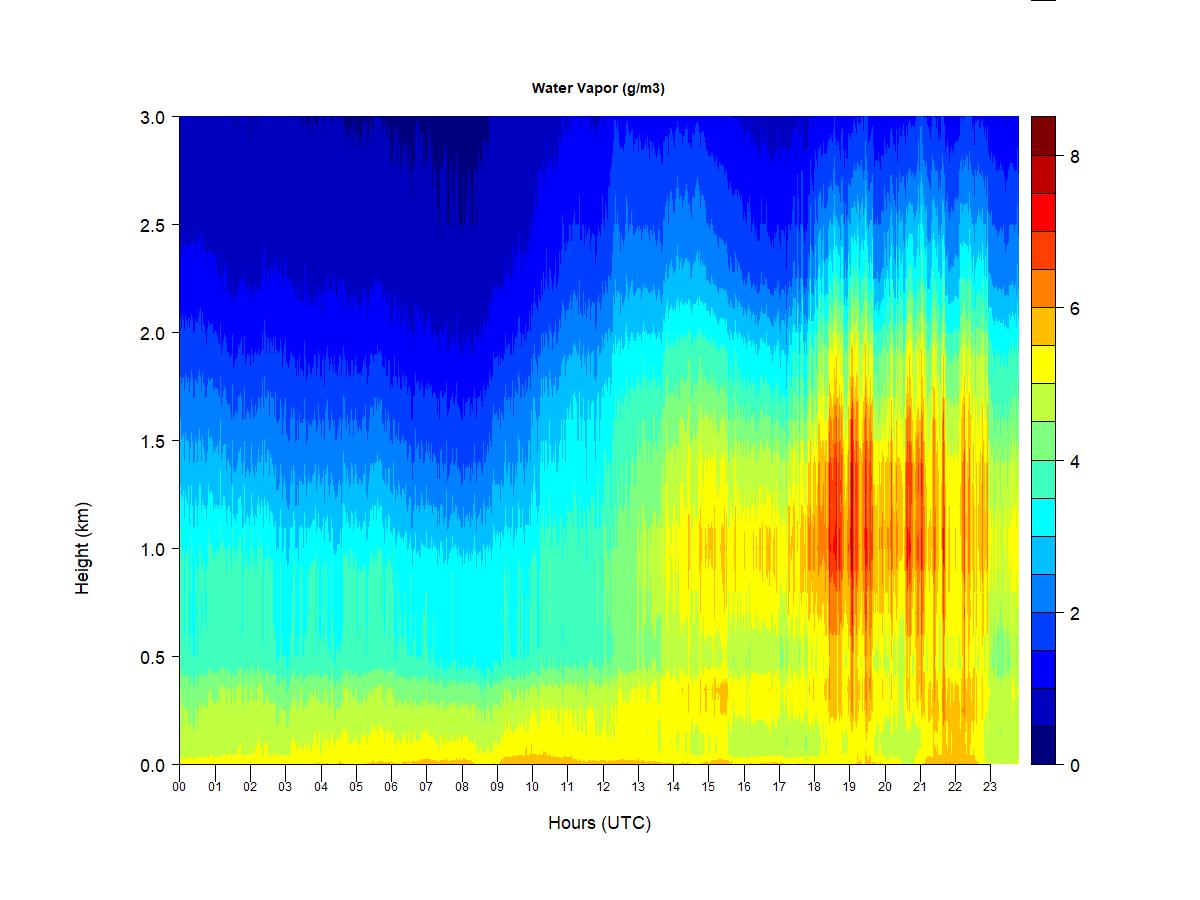 Water Vapor (g/m3)

Height (km)

3.0
2.5
2.0
1.5
1.0
0.5
0.0

00 01 02 03 04 05 06 07 08 09 10 11 12 13 14 15 16 17 18 19 20 21 22 23

Hours (UTC)

8
6
4
2
0